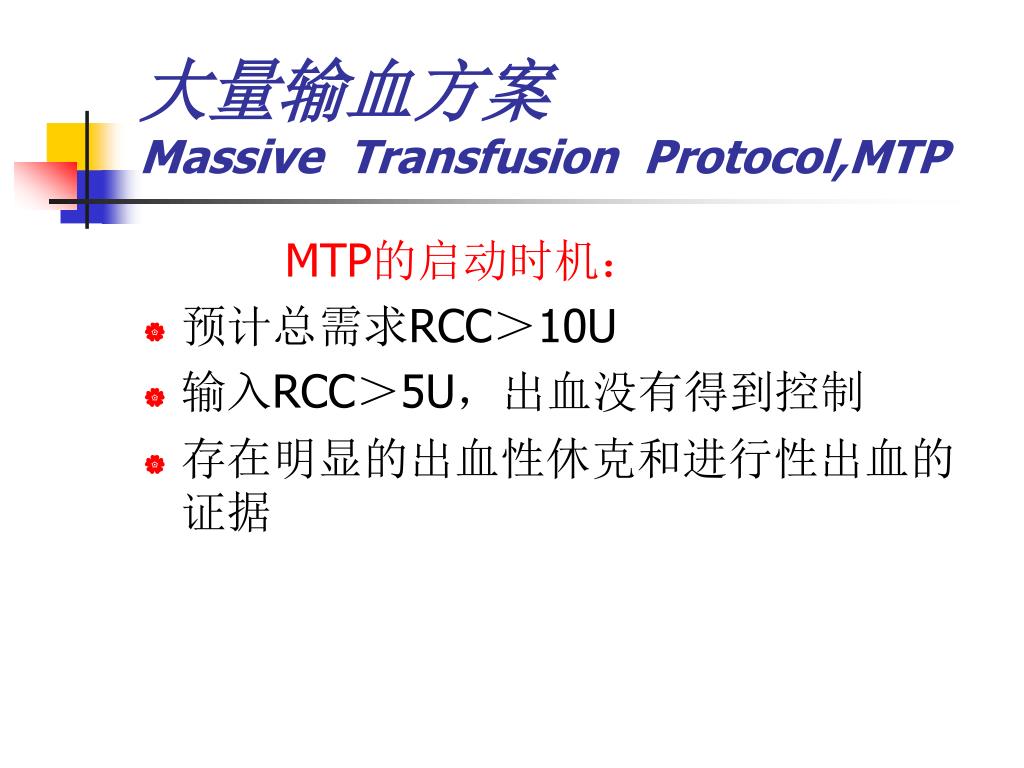 大量输血方案
Massive Transfusion Protocol,MTP

MTP的启动时机：

预计总需求RCC＞10U

输入RCC＞5U，出血没有得到控制

存在明显的出血性休克和进行性出血的证据